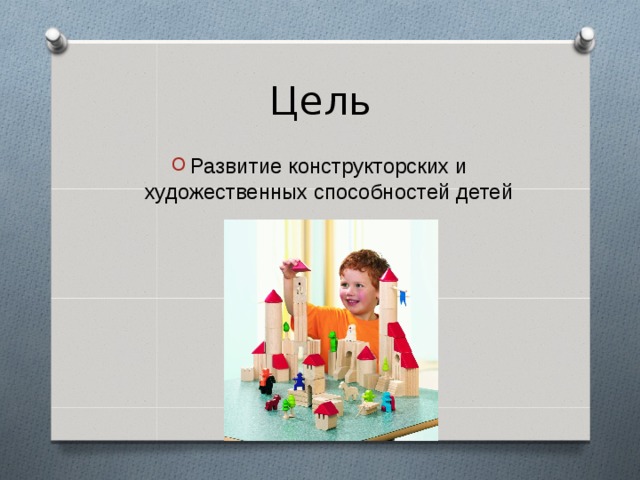 Цель

Развитие конструкторских и художественных способностей детей